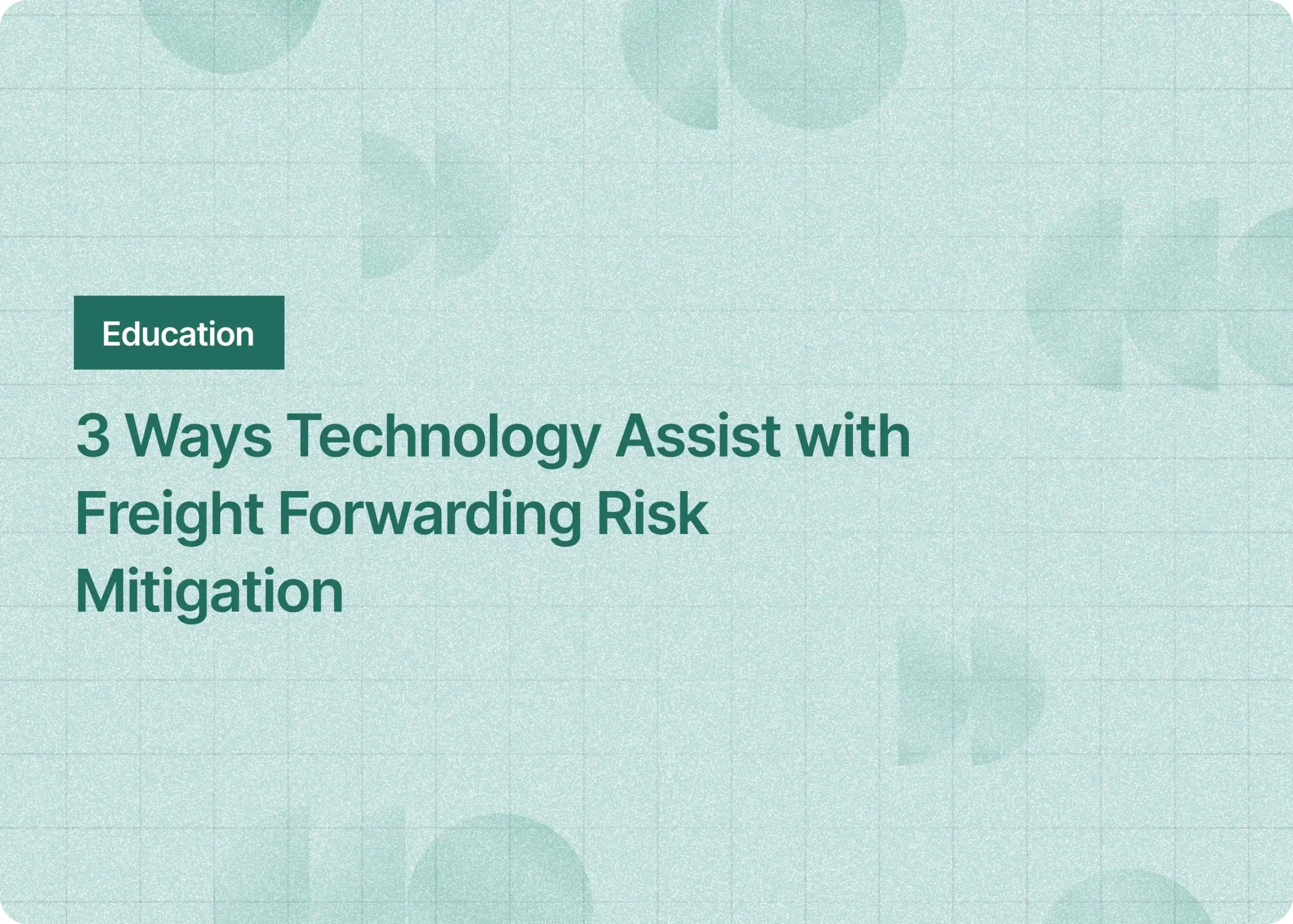 Education

3 Ways Technology Assist with Freight Forwarding Risk Mitigation